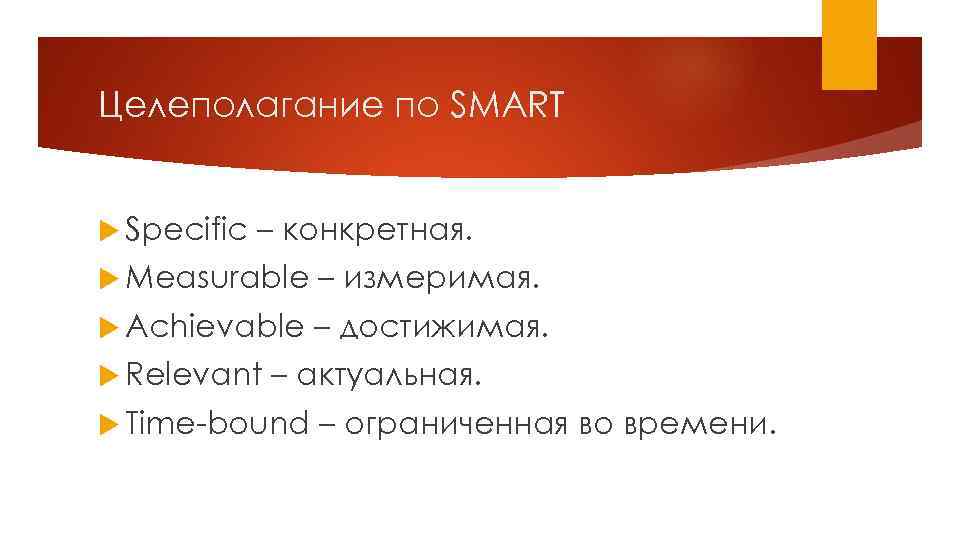 Целеполагание по SMART

Specific – конкретная.
Measurable – измеримая.
Achievable – достижимая.
Relevant – актуальная.
Time-bound – ограниченная во времени.